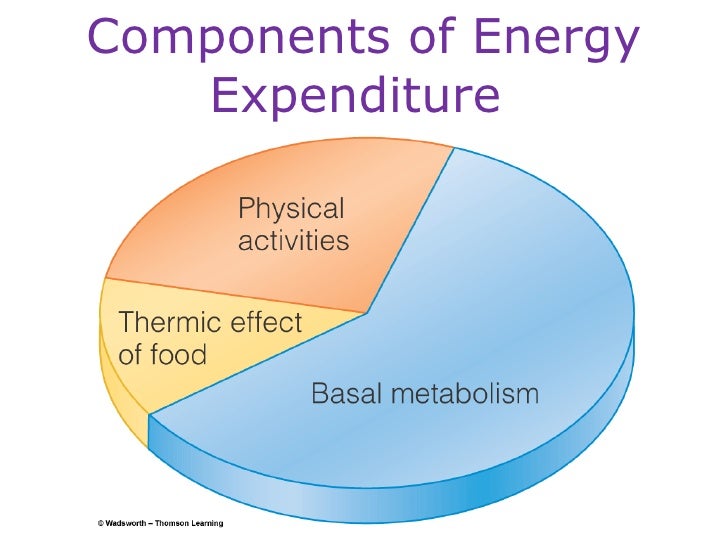 Components of Energy Expenditure

Physical activities

Thermic effect of food

Basal metabolism

© Wadsworth – Thomson Learning